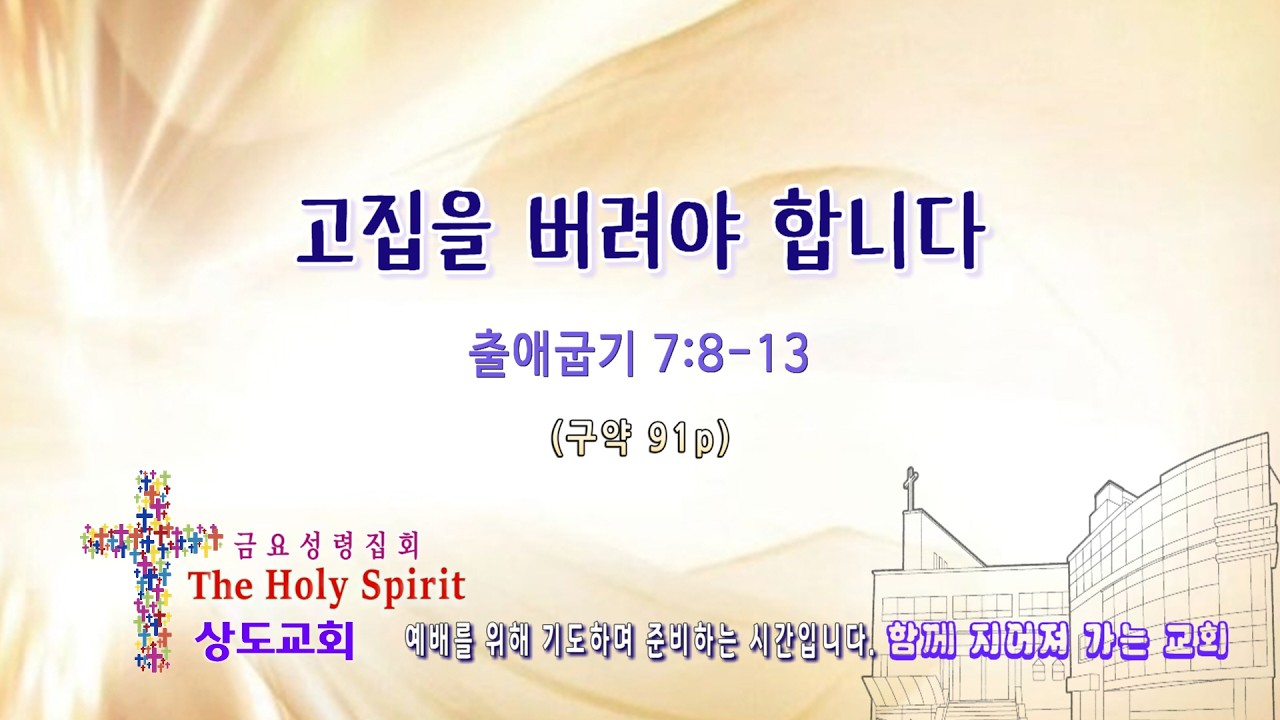 고집을 버려야 합니다

출애굽기 7:8-13

(구약 91p)

금요성령집회

The Holy Spirit

상도교회

예배를 위해 기도하며 준비하는 시간입니다. 함께 지어져 가는 교회